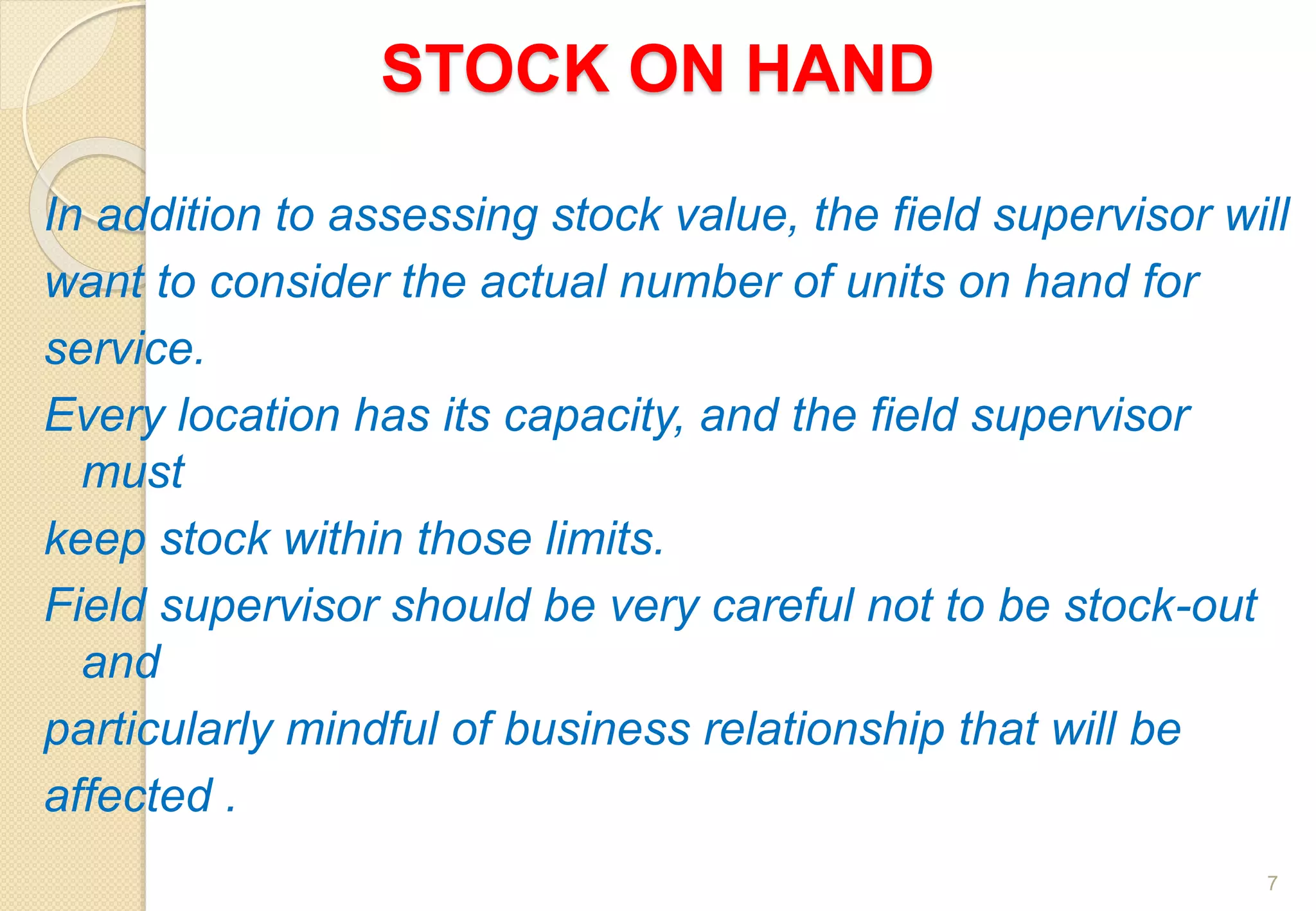 STOCK ON HAND

In addition to assessing stock value, the field supervisor will want to consider the actual number of units on hand for service.

Every location has its capacity, and the field supervisor must keep stock within those limits.

Field supervisor should be very careful not to be stock-out and particularly mindful of business relationship that will be affected .

7